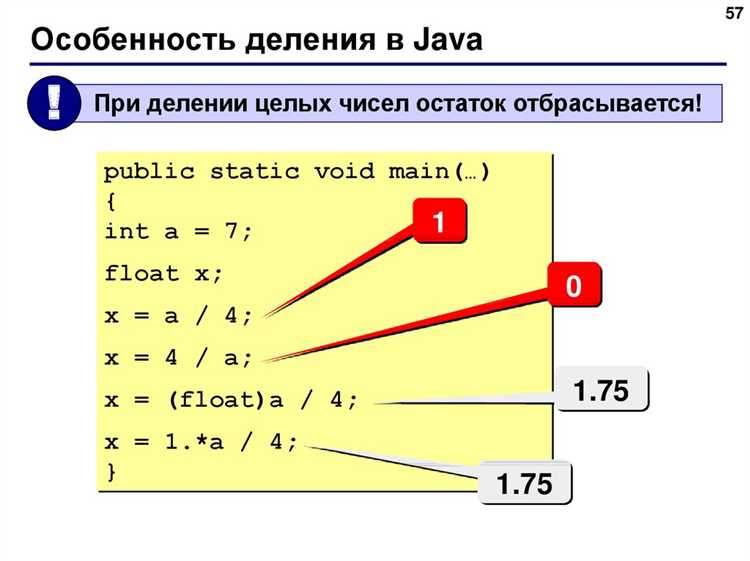 57

Особенность деления в Java

!

При делении целых чисел остаток отбрасывается!

public static void main(…)
{
int a = 7;
float x;
x = a / 4;
x = 4 / a;
x = (float)a / 4;
x = 1.*a / 4;
}

1

0

1.75

1.75